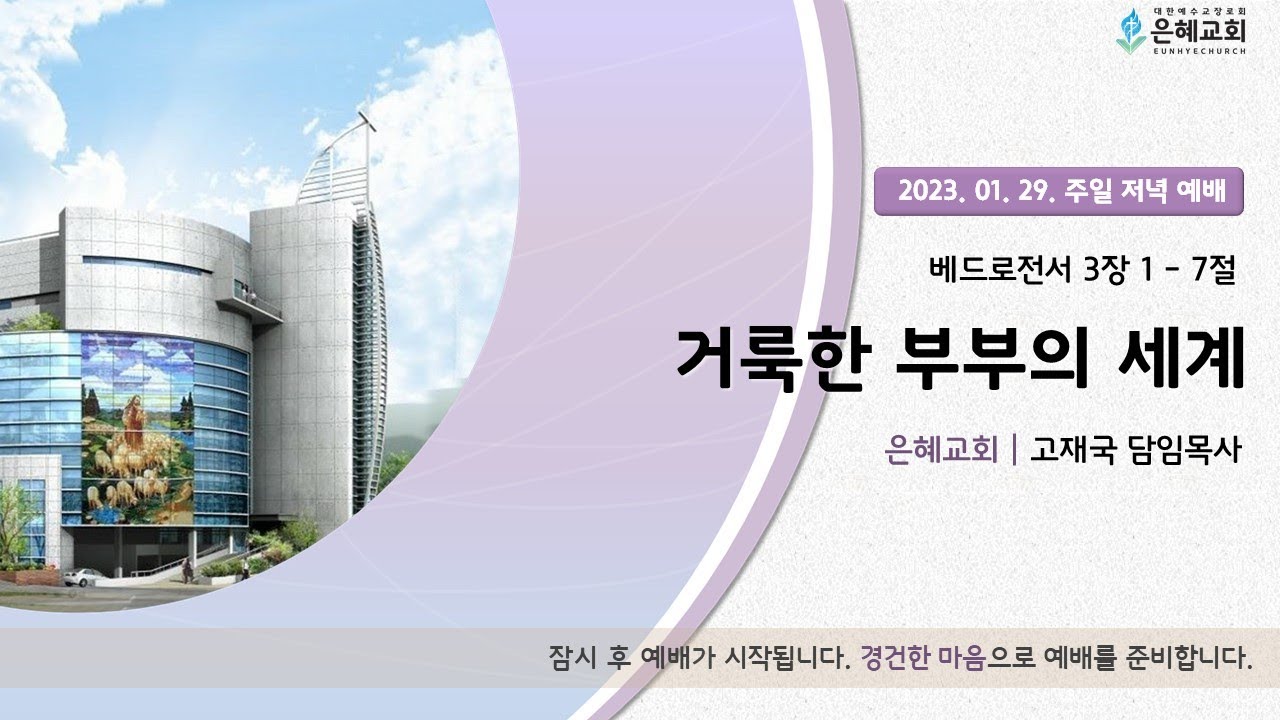 대한예수교장로회
은혜교회
EUNHYECHURCH

2023. 01. 29. 주일 저녁 예배

베드로전서 3장 1 - 7절

거룩한 부부의 세계

은혜교회 | 고재국 담임목사

잠시 후 예배가 시작됩니다. 경건한 마음으로 예배를 준비합니다.